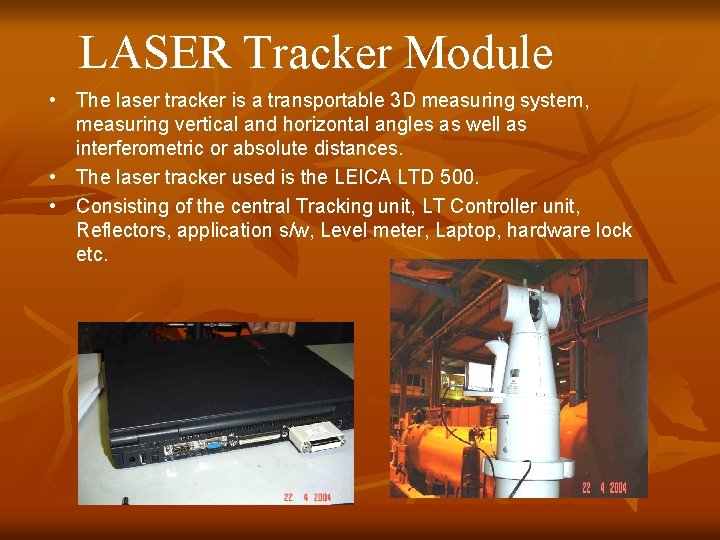 LASER Tracker Module

• The laser tracker is a transportable 3D measuring system, measuring vertical and horizontal angles as well as interferometric or absolute distances.
• The laser tracker used is the LEICA LTD 500.
• Consisting of the central Tracking unit, LT Controller unit, Reflectors, application s/w, Level meter, Laptop, hardware lock etc.

22 4 2004

22 4 2004